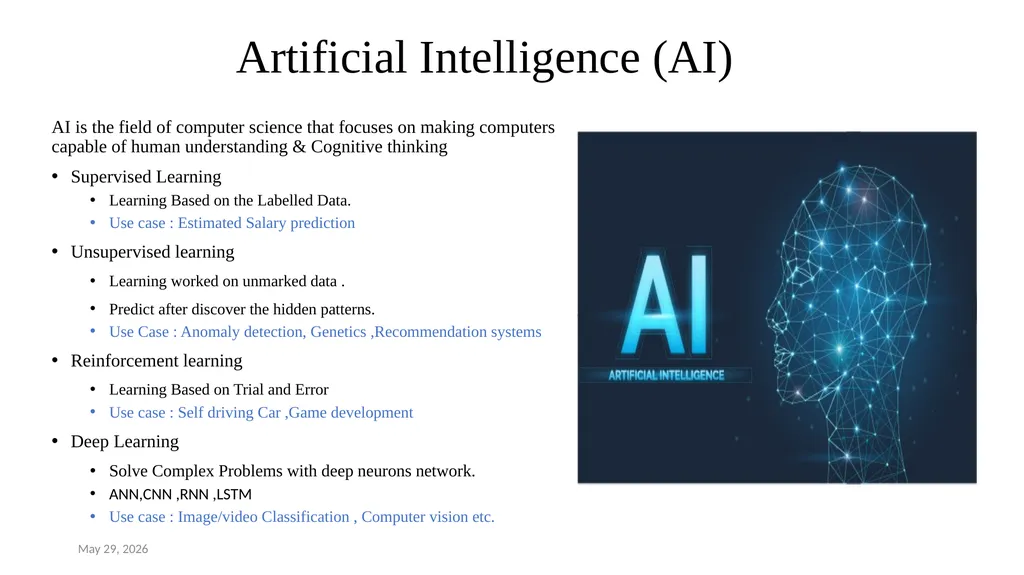 Artificial Intelligence (AI)

AI is the field of computer science that focuses on making computers capable of human understanding & Cognitive thinking

• Supervised Learning
  • Learning Based on the Labelled Data.
  • Use case : Estimated Salary prediction
• Unsupervised learning
  • Learning worked on unmarked data .
  • Predict after discover the hidden patterns.
  • Use Case : Anomaly detection, Genetics ,Recommendation systems
• Reinforcement learning
  • Learning Based on Trial and Error
  • Use case : Self driving Car ,Game development
• Deep Learning
  • Solve Complex Problems with deep neurons network.
  • ANN,CNN ,RNN ,LSTM
  • Use case : Image/video Classification , Computer vision etc.

AI
ARTIFICIAL INTELLIGENCE

May 29, 2026